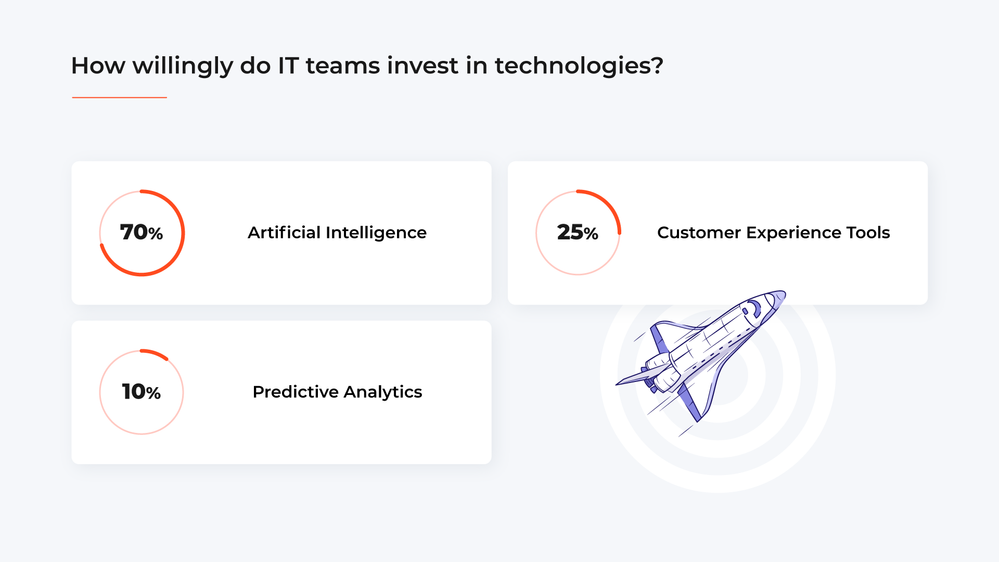 How willingly do IT teams invest in technologies?

70% Artificial Intelligence

25% Customer Experience Tools

10% Predictive Analytics